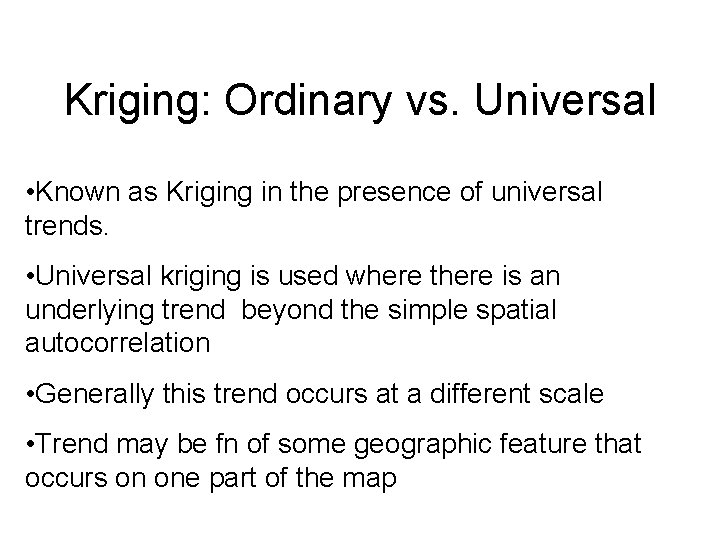 Kriging: Ordinary vs. Universal

•Known as Kriging in the presence of universal trends.

•Universal kriging is used where there is an underlying trend  beyond the simple spatial autocorrelation

•Generally this trend occurs at a different scale

•Trend may be fn of some geographic feature that occurs on one part of the map